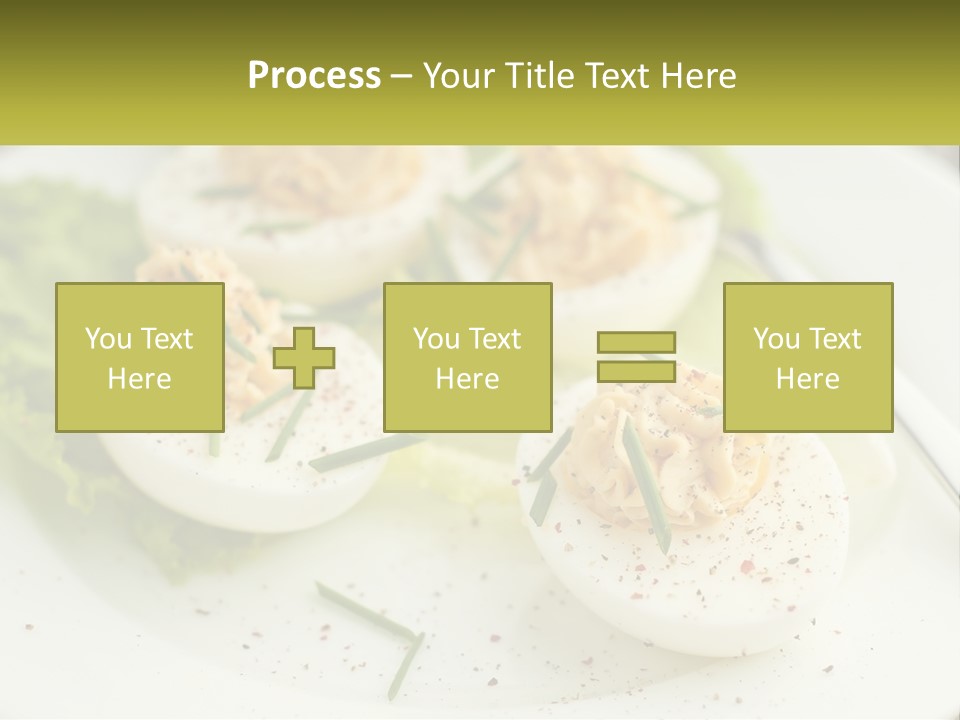 Process – Your Title Text Here

You Text Here

You Text Here

You Text Here